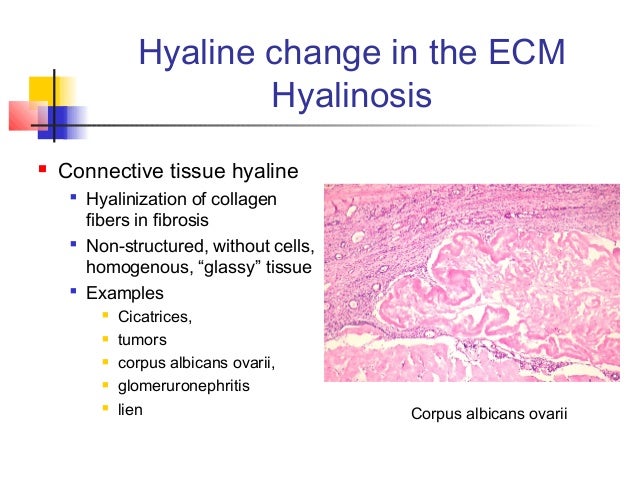 Hyaline change in the ECM
Hyalinosis

- Connective tissue hyaline
  - Hyalinization of collagen fibers in fibrosis
  - Non-structured, without cells, homogenous, “glassy” tissue
  - Examples
    - Cicatrices,
    - tumors
    - corpus albicans ovarii,
    - glomeruronephritis
    - lien

Corpus albicans ovarii